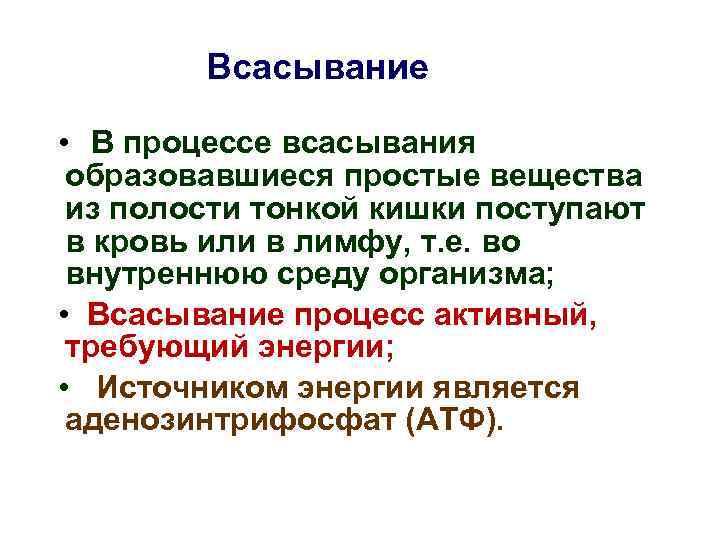 Всасывание

• В процессе всасывания образовавшиеся простые вещества из полости тонкой кишки поступают в кровь или в лимфу, т.е. во внутреннюю среду организма;

• Всасывание процесс активный, требующий энергии;

• Источником энергии является аденозинтрифосфат (АТФ).